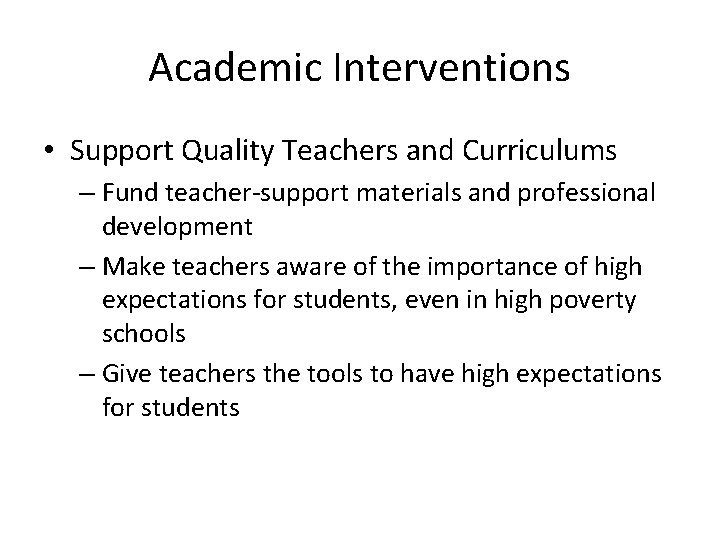 Academic Interventions

• Support Quality Teachers and Curriculums
– Fund teacher-support materials and professional development
– Make teachers aware of the importance of high expectations for students, even in high poverty schools
– Give teachers the tools to have high expectations for students